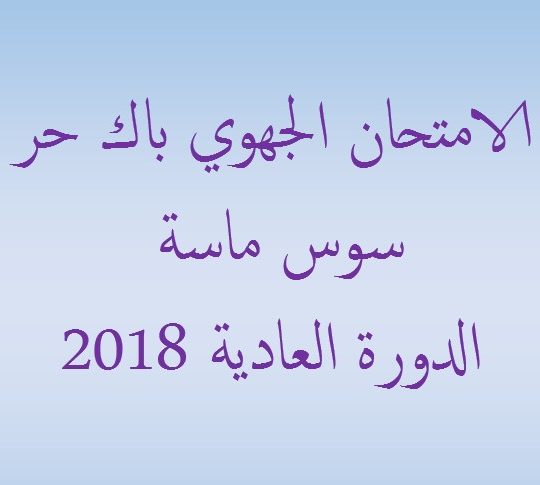 الامتحان الجهوي باك حر
سوس ماسة
الدورة العادية 2018